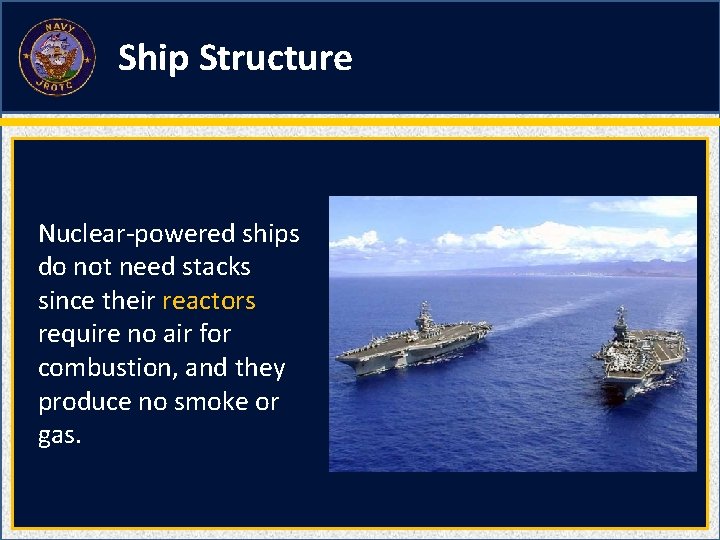 NAVY
JROTC

Ship Structure

Nuclear-powered ships do not need stacks since their reactors require no air for combustion, and they produce no smoke or gas.